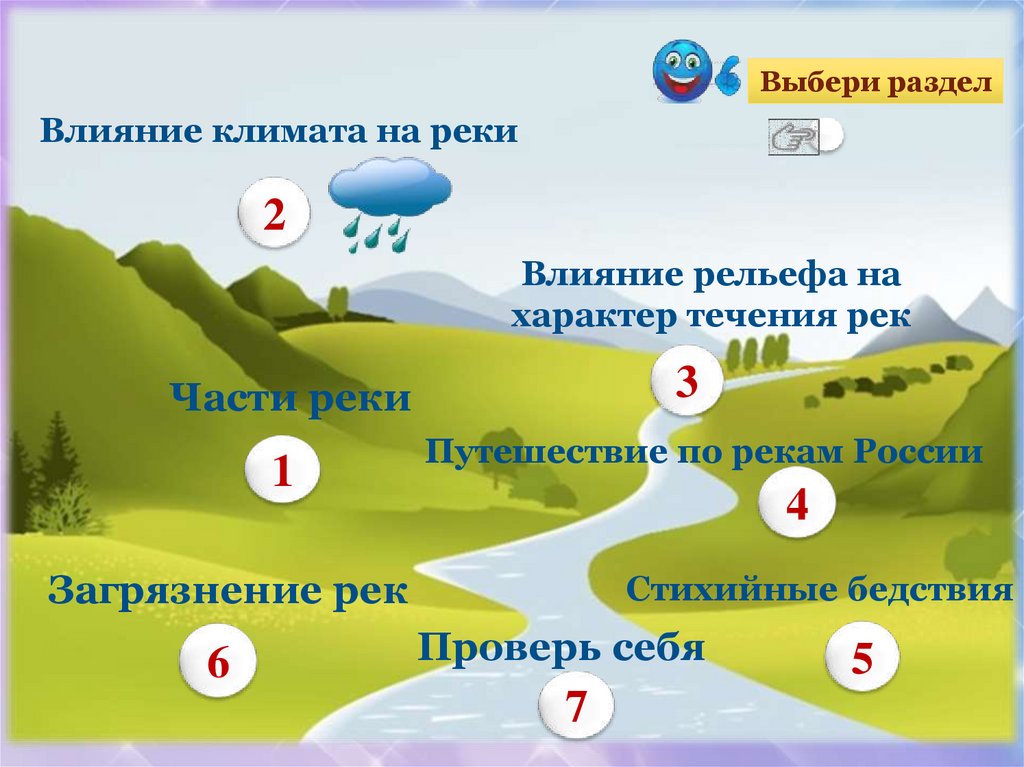 Выбери раздел

Влияние климата на реки

2

Влияние рельефа на характер течения рек

3

Части реки

1

Путешествие по рекам России

4

Загрязнение рек

6

Стихийные бедствия

5

Проверь себя

7